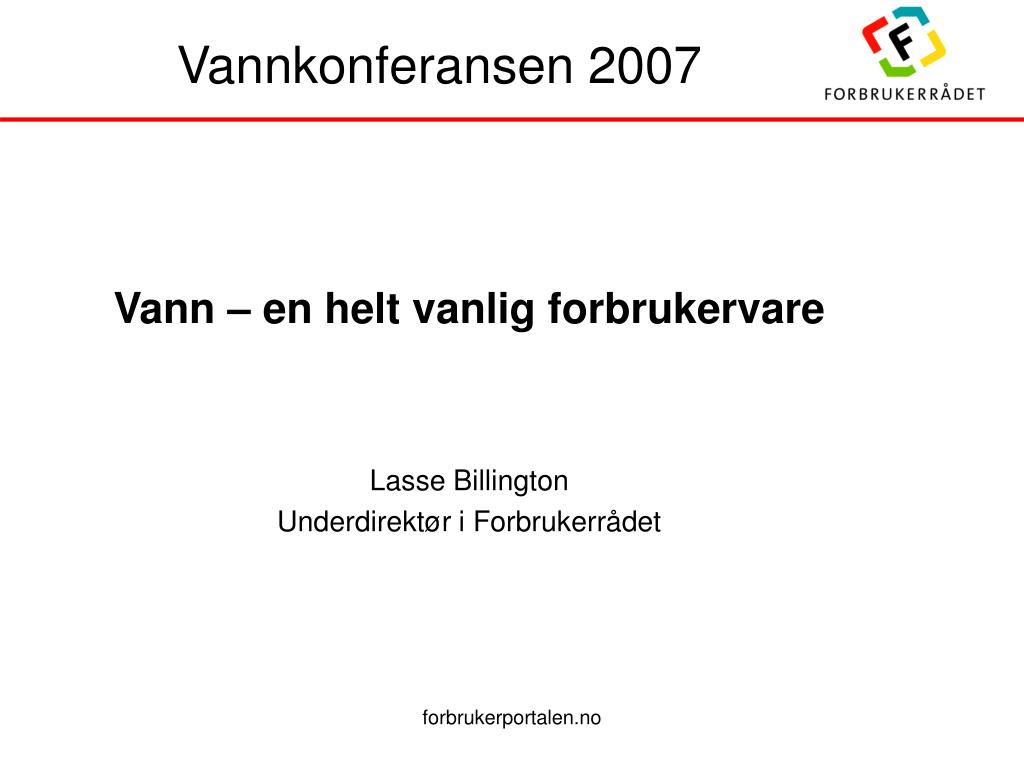 Vannkonferansen 2007

F
FORBRUKERRÅDET

Vann – en helt vanlig forbrukervare

Lasse Billington
Underdirektør i Forbrukerrådet

forbrukerportalen.no